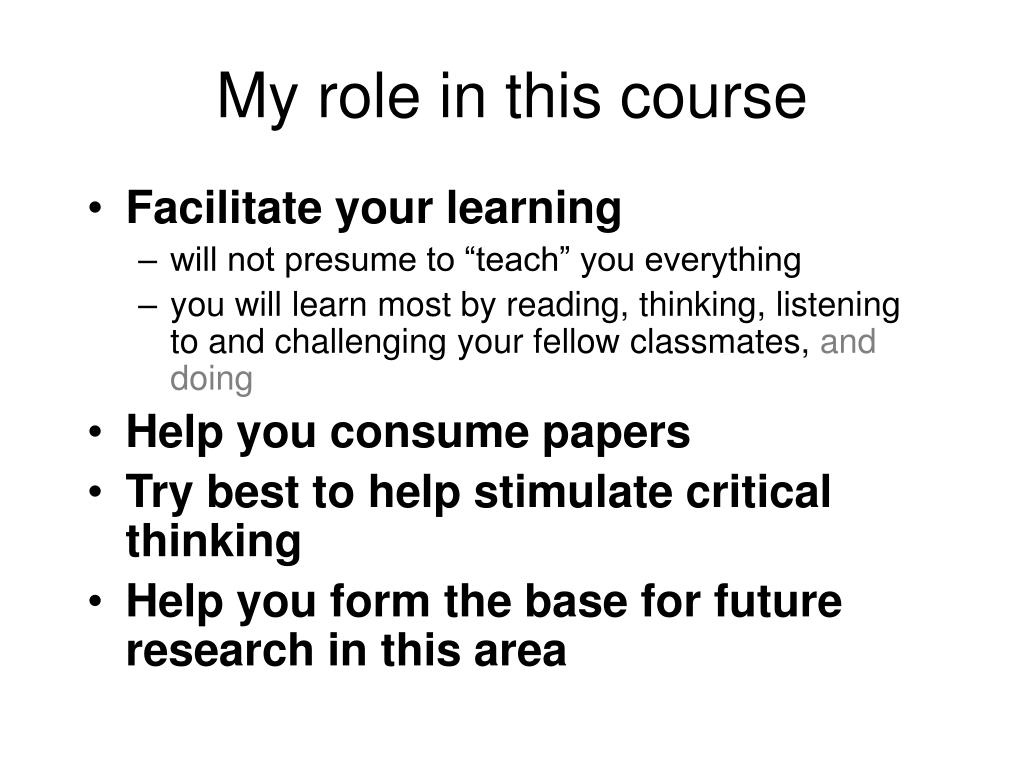 My role in this course

• Facilitate your learning
 – will not presume to “teach” you everything
 – you will learn most by reading, thinking, listening to and challenging your fellow classmates, and doing
• Help you consume papers
• Try best to help stimulate critical thinking
• Help you form the base for future research in this area